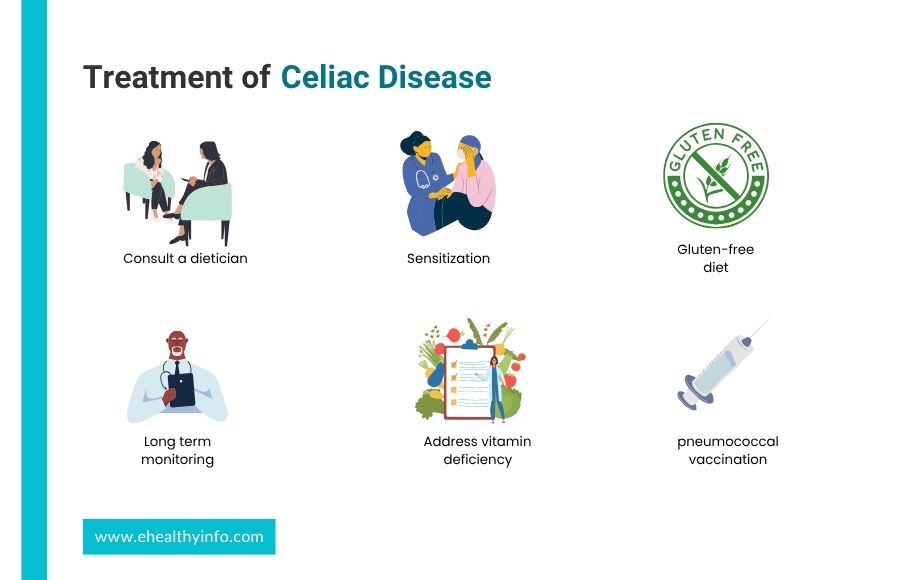 Treatment of Celiac Disease

Consult a dietician

Sensitization

GLUTEN FREE

Gluten-free diet

Long term monitoring

Address vitamin deficiency

pneumococcal vaccination

www.ehealthyinfo.com